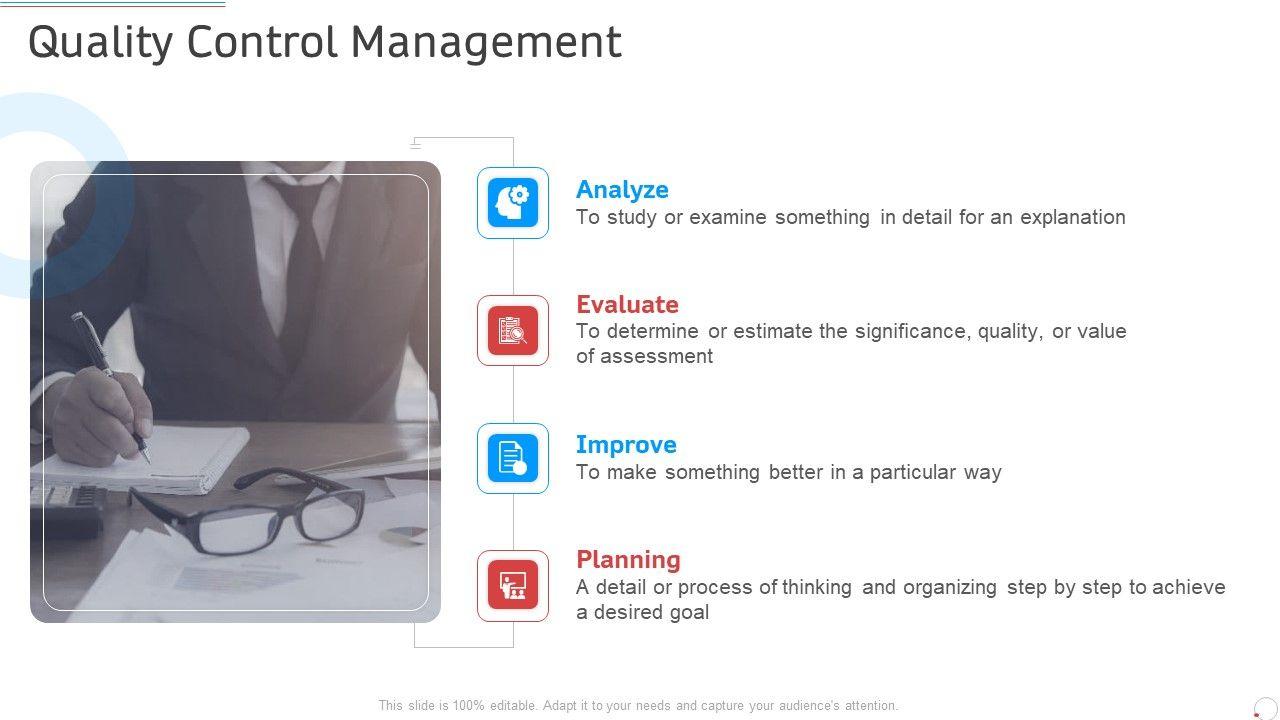 Quality Control Management

Analyze
To study or examine something in detail for an explanation

Evaluate
To determine or estimate the significance, quality, or value of assessment

Improve
To make something better in a particular way

Planning
A detail or process of thinking and organizing step by step to achieve a desired goal

This slide is 100% editable. Adapt it to your needs and capture your audience's attention.